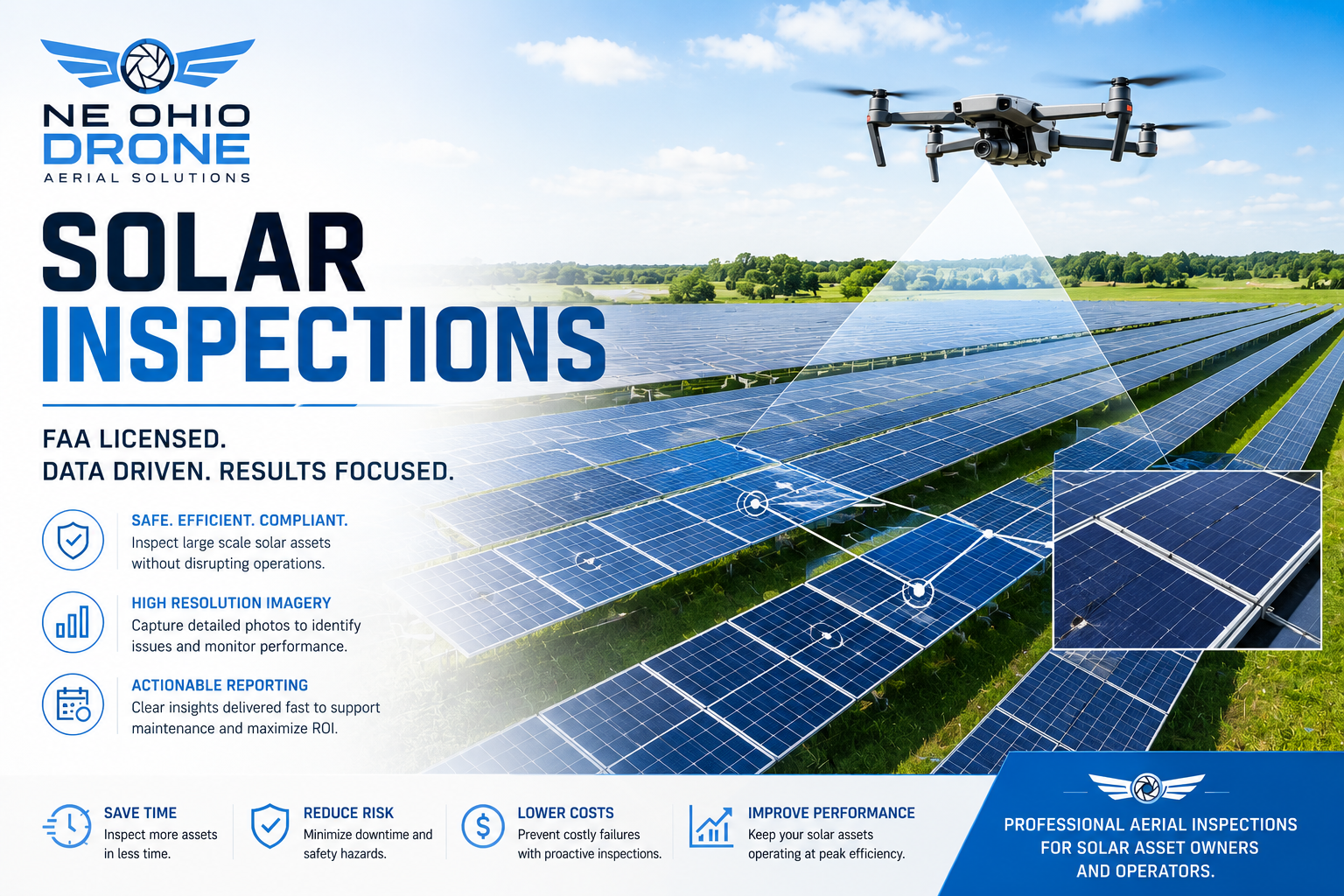 NE OHIO
DRONE
AERIAL SOLUTIONS

SOLAR
INSPECTIONS

FAA LICENSED.
DATA DRIVEN. RESULTS FOCUSED.

SAFE. EFFICIENT. COMPLIANT.
Inspect large scale solar assets without disrupting operations.

HIGH RESOLUTION IMAGERY
Capture detailed photos to identify issues and monitor performance.

ACTIONABLE REPORTING
Clear insights delivered fast to support maintenance and maximize ROI.

SAVE TIME
Inspect more assets in less time.

REDUCE RISK
Minimize downtime and safety hazards.

LOWER COSTS
Prevent costly failures with proactive inspections.

IMPROVE PERFORMANCE
Keep your solar assets operating at peak efficiency.

PROFESSIONAL AERIAL INSPECTIONS FOR SOLAR ASSET OWNERS AND OPERATORS.